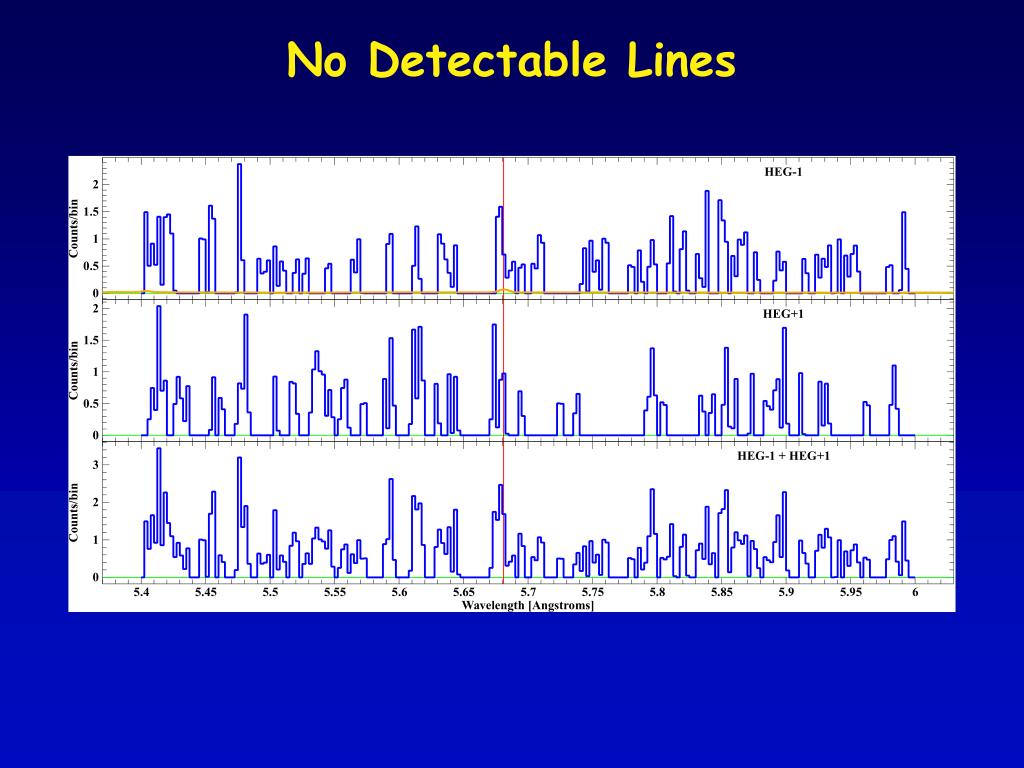 No Detectable Lines

HEG-1

Counts/bin

2
1.5
1
0.5
0

HEG+1

Counts/bin

2
1.5
1
0.5
0

HEG-1 + HEG+1

Counts/bin

3
2
1
0

5.4 5.45 5.5 5.55 5.6 5.65 5.7 5.75 5.8 5.85 5.9 5.95 6

Wavelength [Angstroms]